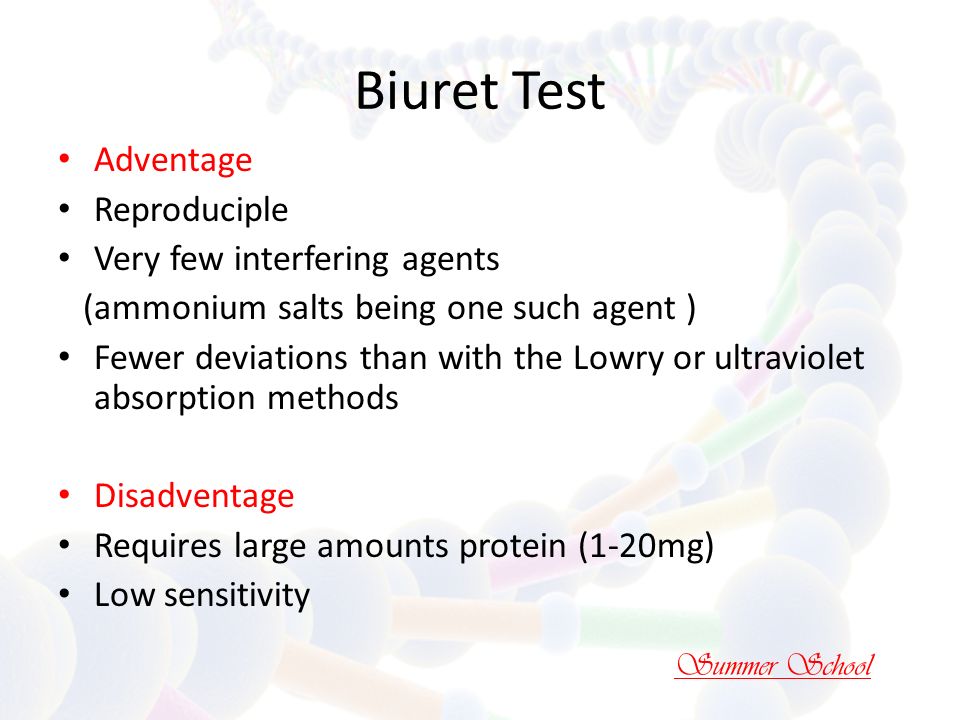 Biuret Test

• Adventage
• Reproduciple
• Very few interfering agents
(ammonium salts being one such agent )
• Fewer deviations than with the Lowry or ultraviolet absorption methods

• Disadventage
• Requires large amounts protein (1-20mg)
• Low sensitivity

Summer School